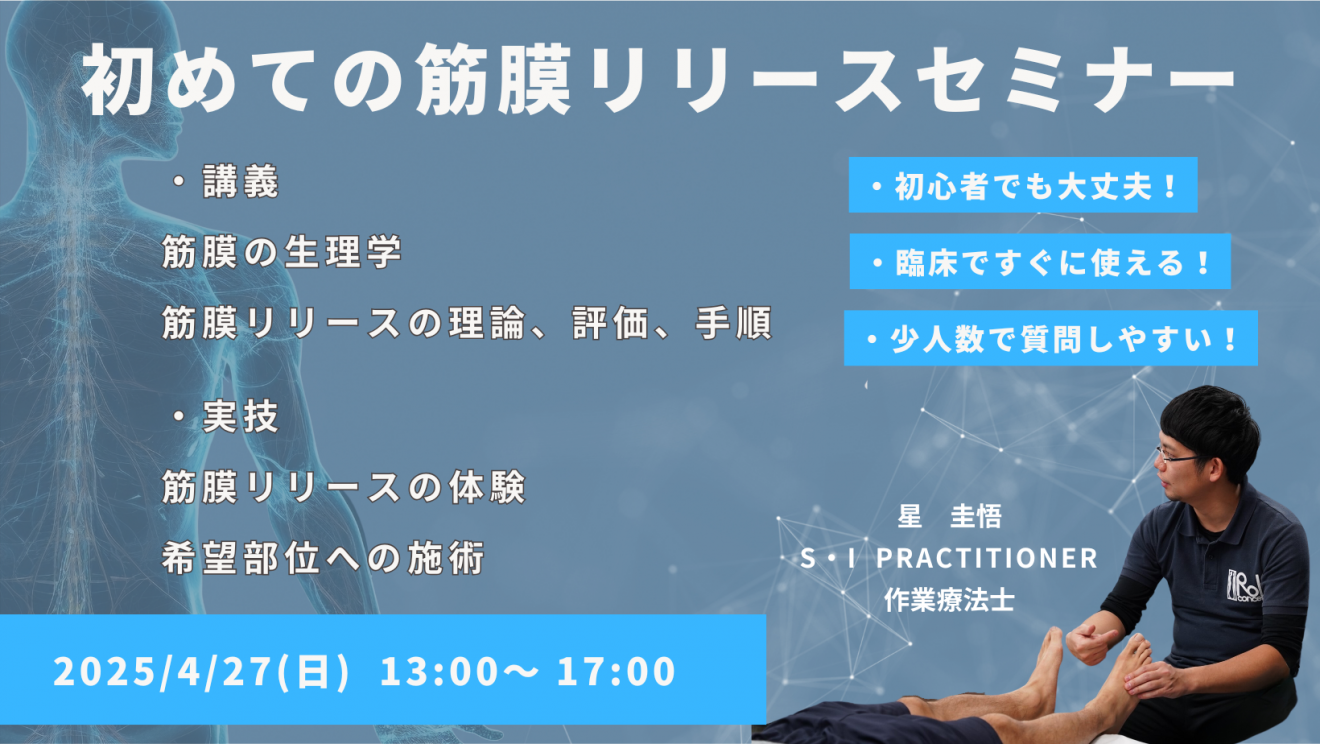 初めての筋膜リリースセミナー

・講義

筋膜の生理学

筋膜リリースの理論、評価、手順

・実技

筋膜リリースの体験

希望部位への施術

・初心者でも大丈夫！

・臨床ですぐに使える！

・少人数で質問しやすい！

星　圭悟
S・I PRACTITIONER
作業療法士

2025/4/27(日) 13:00～ 17:00